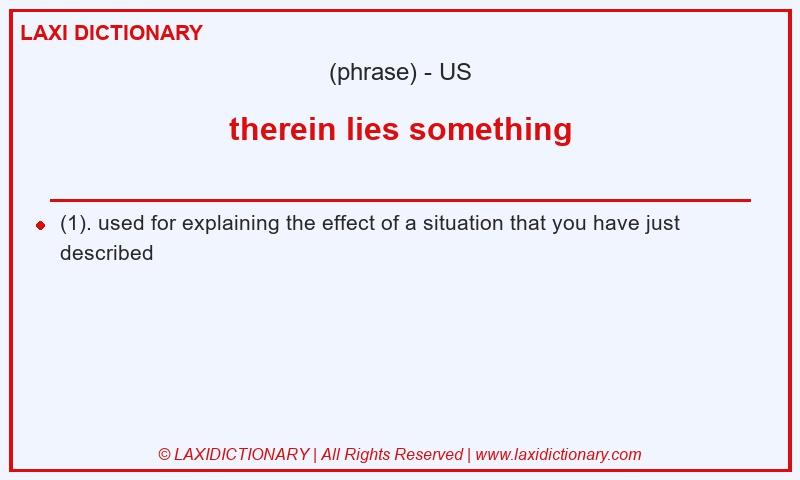 LAXI DICTIONARY

(phrase) - US

therein lies something

(1). used for explaining the effect of a situation that you have just described

© LAXIDICTIONARY | All Rights Reserved | www.laxidictionary.com